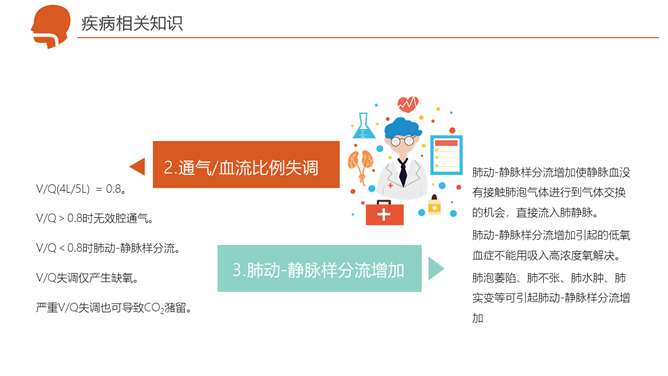 疾病相关知识

2.通气/血流比例失调

V/Q(4L/5L) = 0.8。

V/Q > 0.8时无效腔通气。

V/Q < 0.8时肺动-静脉样分流。

V/Q失调仅产生缺氧。

严重V/Q失调也可导致$CO_2$潴留。

3.肺动-静脉样分流增加

肺动-静脉样分流增加使静脉血没有接触肺泡气体进行到气体交换的机会，直接流入肺静脉。

肺动-静脉样分流增加引起的低氧血症不能用吸入高浓度氧解决。

肺泡萎陷、肺不张、肺水肿、肺实变等可引起肺动-静脉样分流增加